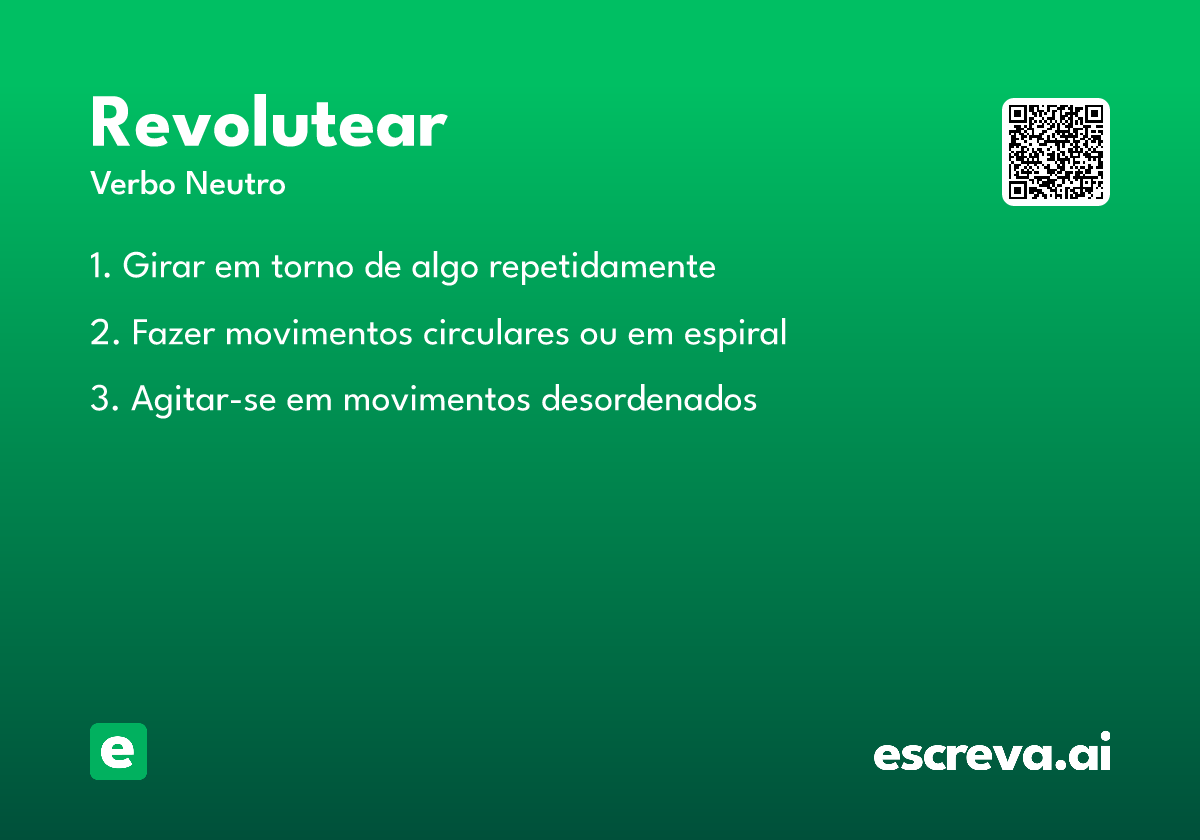 Revolutear
Verbo Neutro

1. Girar em torno de algo repetidamente

2. Fazer movimentos circulares ou em espiral

3. Agitar-se em movimentos desordenados

e

escreva.ai